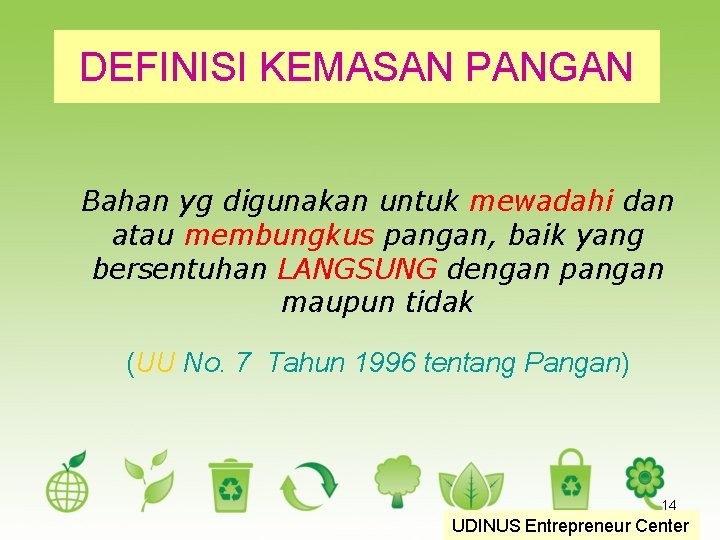 DEFINISI KEMASAN PANGAN

Bahan yg digunakan untuk mewadahi dan atau membungkus pangan, baik yang bersentuhan LANGSUNG dengan pangan maupun tidak

(UU No. 7 Tahun 1996 tentang Pangan)

14

UDINUS Entrepreneur Center